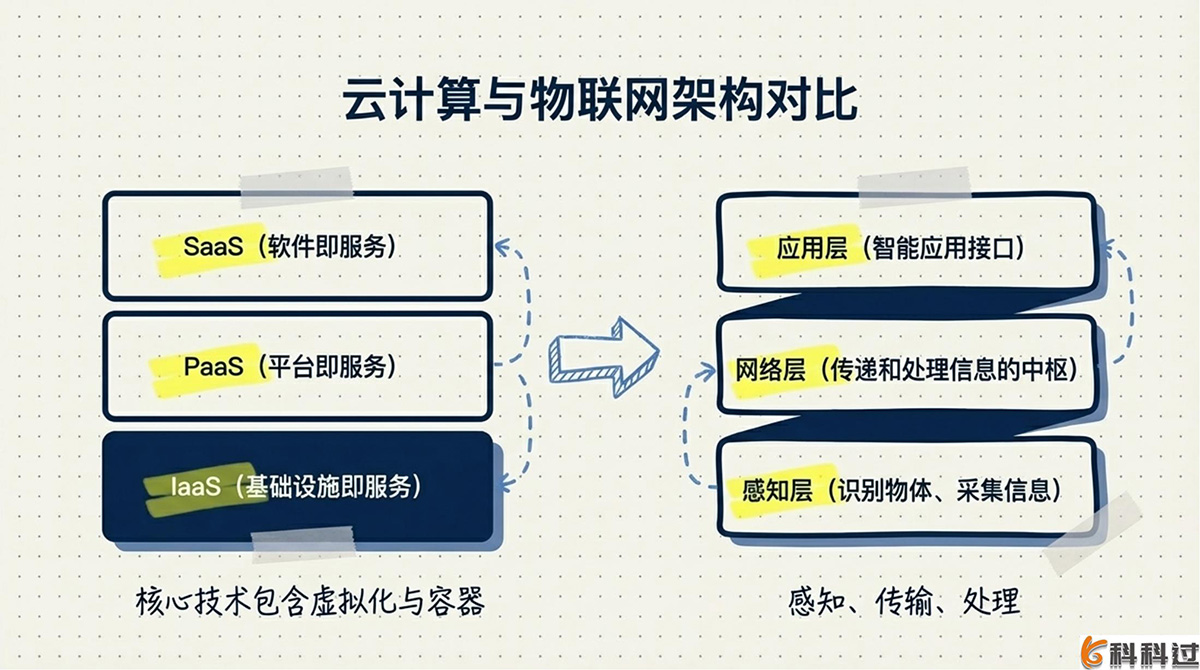 云计算与物联网架构对比

SaaS（软件即服务）

PaaS（平台即服务）

IaaS（基础设施即服务）

核心技术包含虚拟化与容器

应用层（智能应用接口）

网络层（传递和处理信息的中枢）

感知层（识别物体、采集信息）

感知、传输、处理

科科过